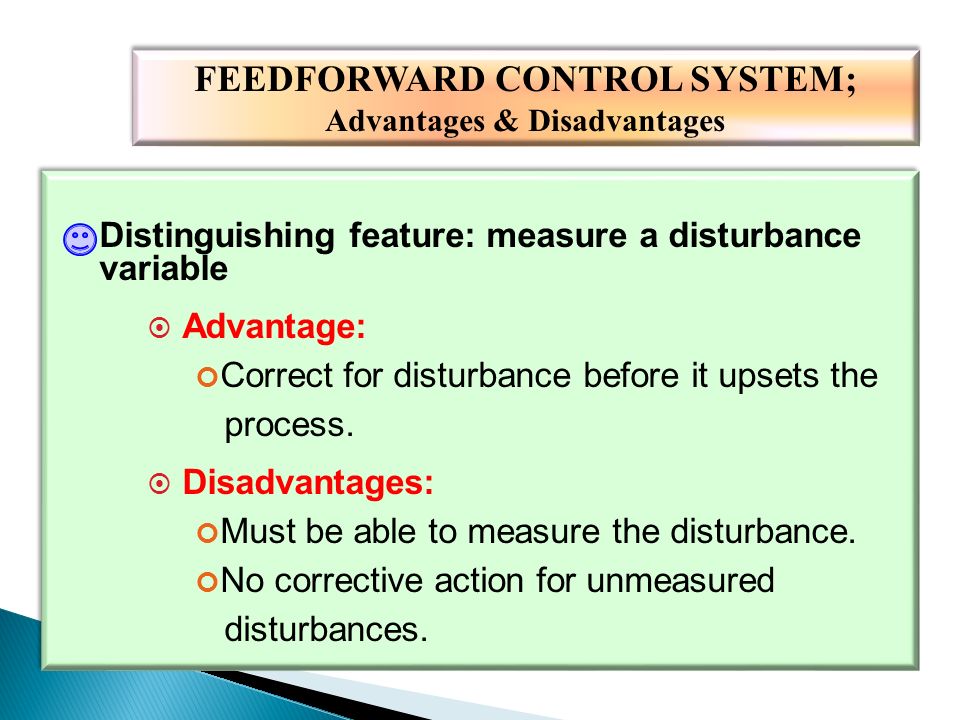 FEEDFORWARD CONTROL SYSTEM;
Advantages & Disadvantages

Distinguishing feature: measure a disturbance variable

Advantage:
Correct for disturbance before it upsets the process.

Disadvantages:
Must be able to measure the disturbance.
No corrective action for unmeasured disturbances.